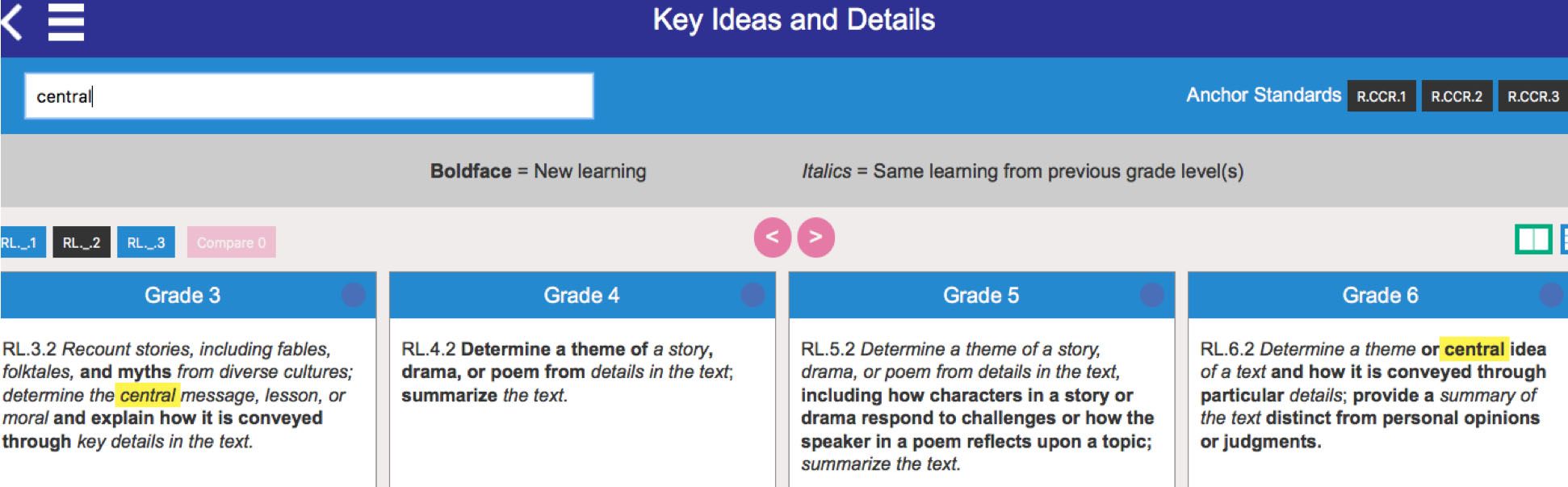 Key Ideas and Details

central

Anchor Standards R.CCR.1 R.CCR.2 R.CCR.3

Boldface = New learning

Italics = Same learning from previous grade level(s)

RL._.1 RL._.2 RL._.3 Compare 0

< >

Grade 3

RL.3.2 Recount stories, including fables, folktales, and myths from diverse cultures; determine the central message, lesson, or moral and explain how it is conveyed through key details in the text.

Grade 4

RL.4.2 Determine a theme of a story, drama, or poem from details in the text; summarize the text.

Grade 5

RL.5.2 Determine a theme of a story, drama, or poem from details in the text, including how characters in a story or drama respond to challenges or how the speaker in a poem reflects upon a topic; summarize the text.

Grade 6

RL.6.2 Determine a theme or central idea of a text and how it is conveyed through particular details; provide a summary of the text distinct from personal opinions or judgments.